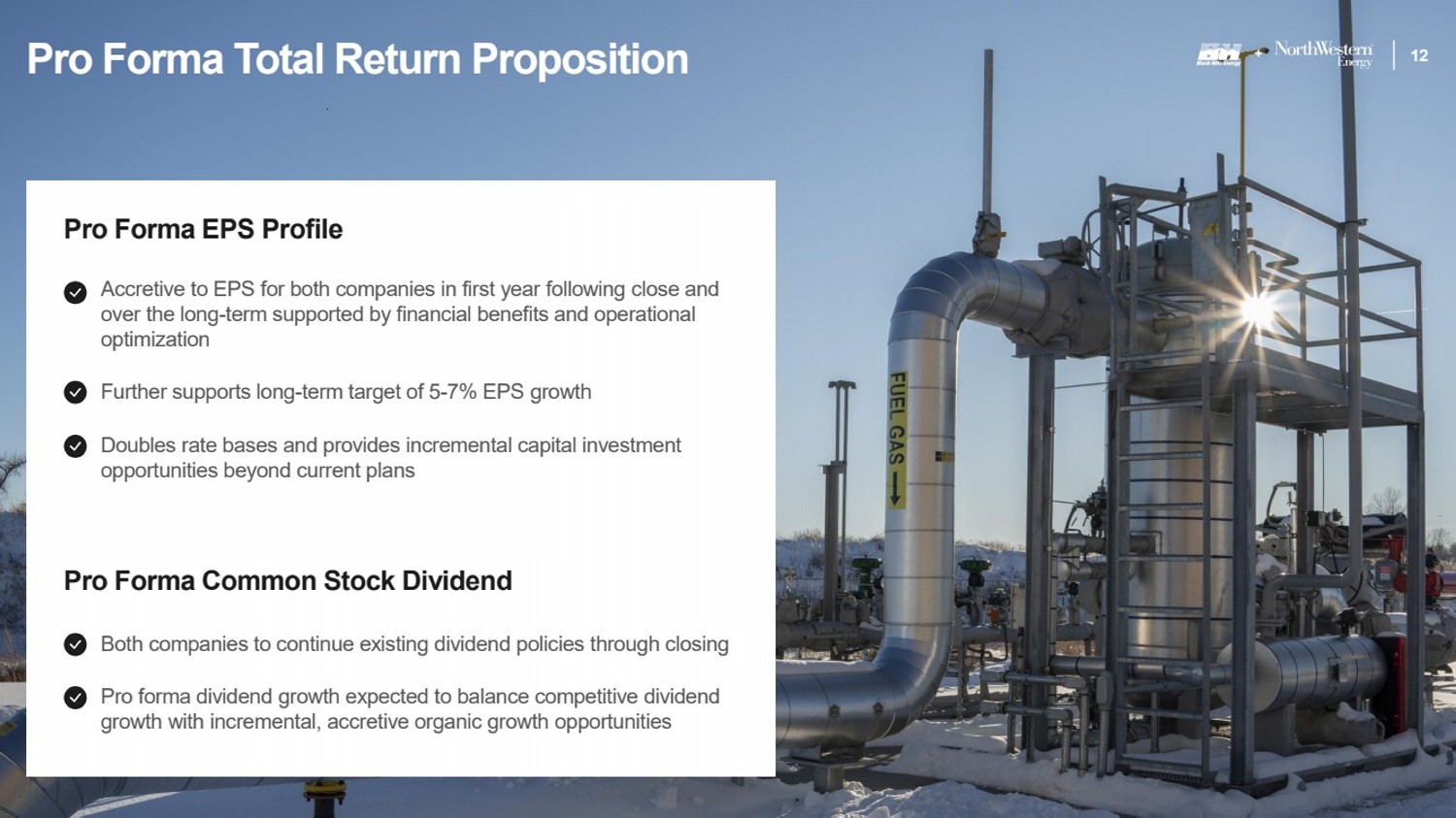 Pro Forma Total Return Proposition

BH Black Hills Energy + NorthWestern Energy | 12

Pro Forma EPS Profile

Accretive to EPS for both companies in first year following close and over the long-term supported by financial benefits and operational optimization

Further supports long-term target of 5-7% EPS growth

Doubles rate bases and provides incremental capital investment opportunities beyond current plans

Pro Forma Common Stock Dividend

Both companies to continue existing dividend policies through closing

Pro forma dividend growth expected to balance competitive dividend growth with incremental, accretive organic growth opportunities

FUEL GAS